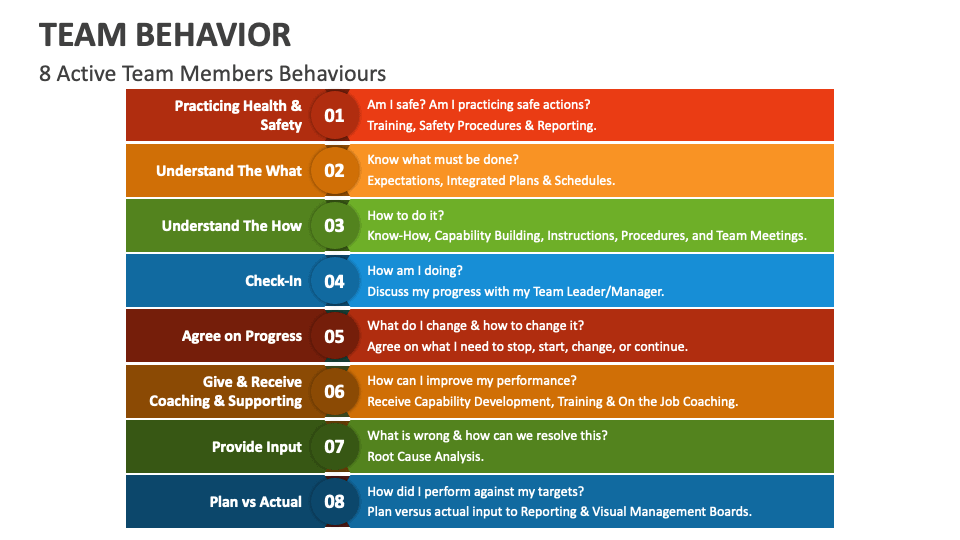 TEAM BEHAVIOR

8 Active Team Members Behaviours

Practicing Health & Safety 01 Am I safe? Am I practicing safe actions?
Training, Safety Procedures & Reporting.

Understand The What 02 Know what must be done?
Expectations, Integrated Plans & Schedules.

Understand The How 03 How to do it?
Know-How, Capability Building, Instructions, Procedures, and Team Meetings.

Check-In 04 How am I doing?
Discuss my progress with my Team Leader/Manager.

Agree on Progress 05 What do I change & how to change it?
Agree on what I need to stop, start, change, or continue.

Give & Receive Coaching & Supporting 06 How can I improve my performance?
Receive Capability Development, Training & On the Job Coaching.

Provide Input 07 What is wrong & how can we resolve this?
Root Cause Analysis.

Plan vs Actual 08 How did I perform against my targets?
Plan versus actual input to Reporting & Visual Management Boards.